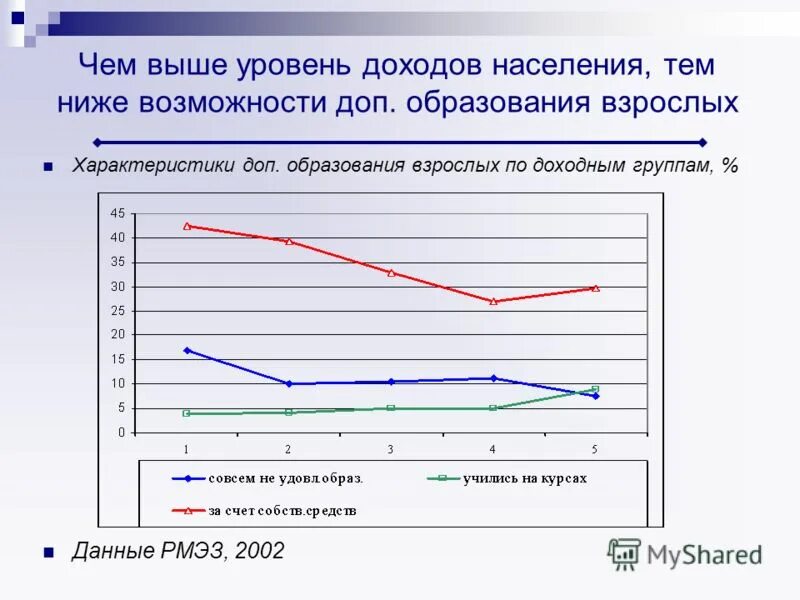 Чем выше уровень доходов населения, тем ниже возможности доп. образования взрослых

Характеристики доп. образования взрослых по доходным группам, %

45
40
35
30
25
20
15
10
5
0

1
2
3
4
5

совсем не удовл.образ.
учились на курсах
за счет собств.средств

Данные РМЭЗ, 2002

MyShared